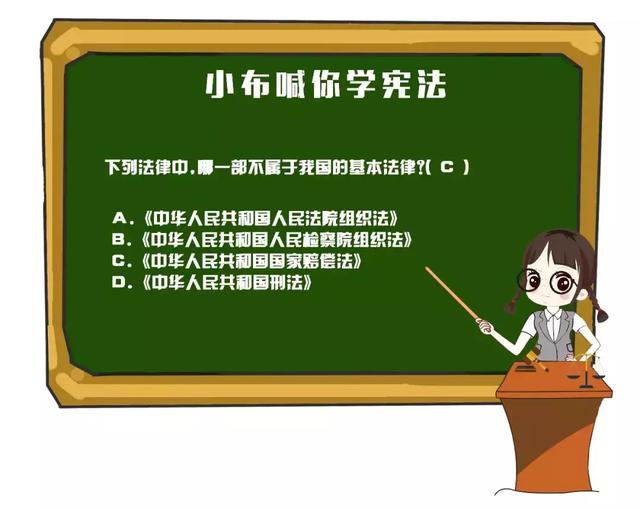 小布喊你学宪法

下列法律中，哪一部不属于我国的基本法律？（ C ）

A.《中华人民共和国人民法院组织法》
B.《中华人民共和国人民检察院组织法》
C.《中华人民共和国国家赔偿法》
D.《中华人民共和国刑法》